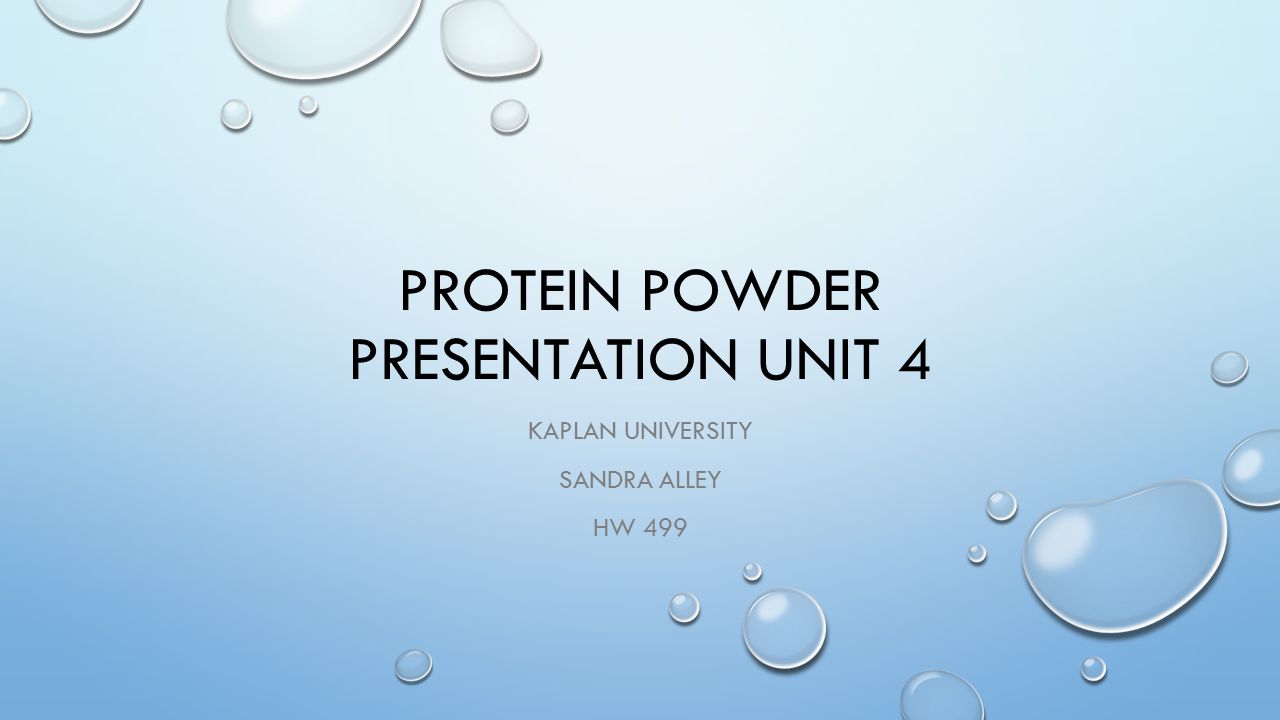 PROTEIN POWDER PRESENTATION UNIT 4

KAPLAN UNIVERSITY

SANDRA ALLEY

HW 499